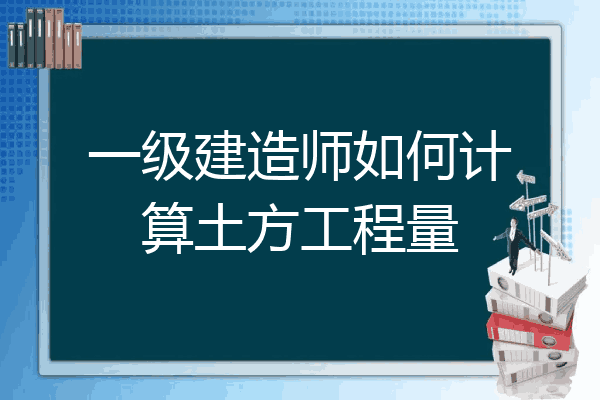 一级建造师如何计算土方工程量